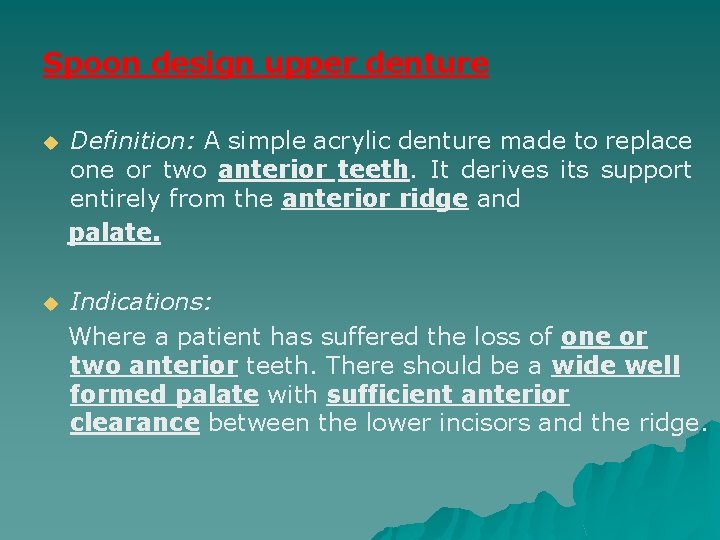 Spoon design upper denture

Definition: A simple acrylic denture made to replace one or two anterior teeth. It derives its support entirely from the anterior ridge and palate.

Indications:

Where a patient has suffered the loss of one or two anterior teeth. There should be a wide well formed palate with sufficient anterior clearance between the lower incisors and the ridge.